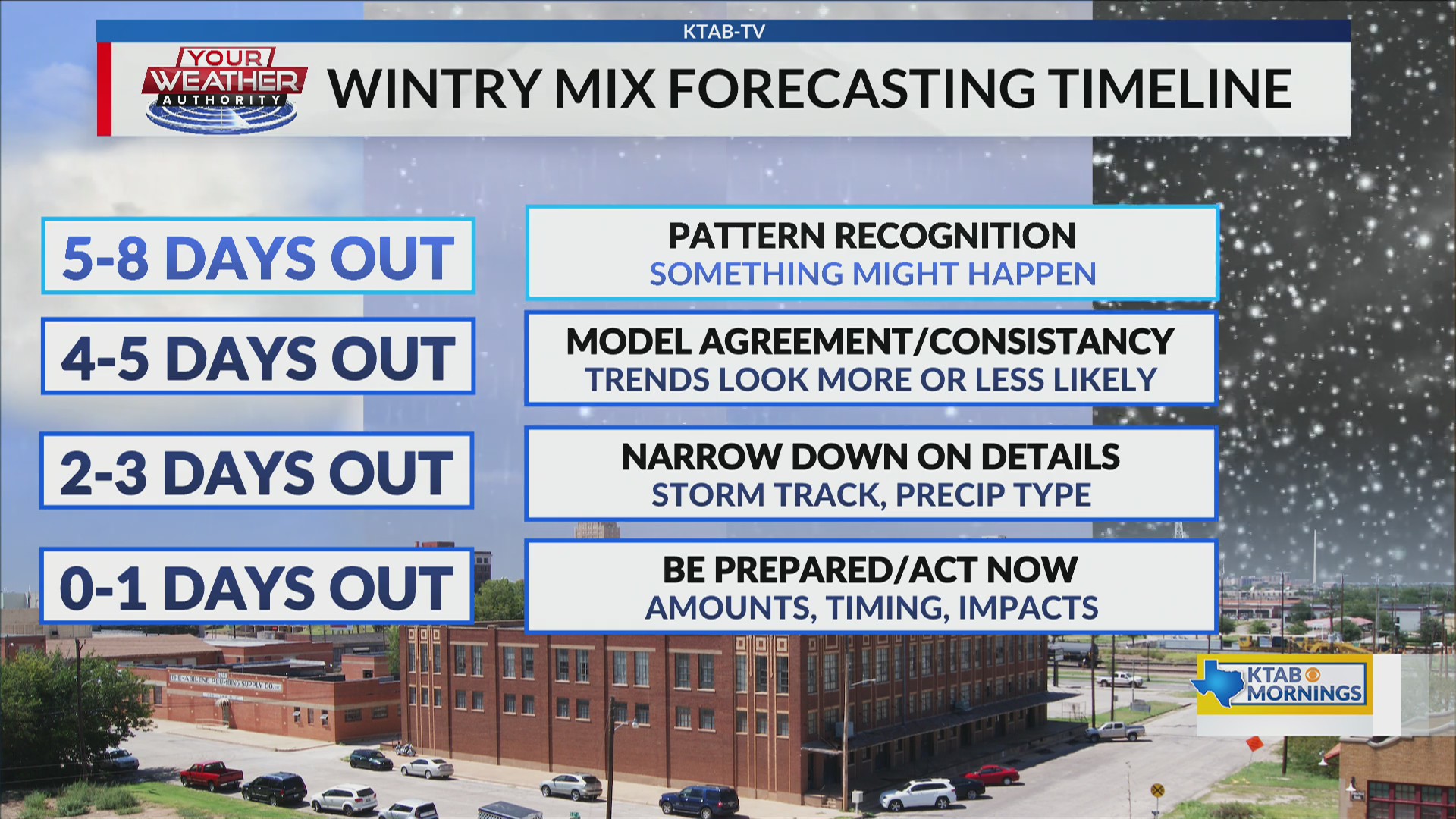 KTAB-TV

YOUR WEATHER AUTHORITY

WINTRY MIX FORECASTING TIMELINE

5-8 DAYS OUT

PATTERN RECOGNITION
SOMETHING MIGHT HAPPEN

4-5 DAYS OUT

MODEL AGREEMENT/CONSISTANCY
TRENDS LOOK MORE OR LESS LIKELY

2-3 DAYS OUT

NARROW DOWN ON DETAILS
STORM TRACK, PRECIP TYPE

0-1 DAYS OUT

BE PREPARED/ACT NOW
AMOUNTS, TIMING, IMPACTS

THE ABILENE PLUMBING SUPPLY CO.

KTAB MORNINGS